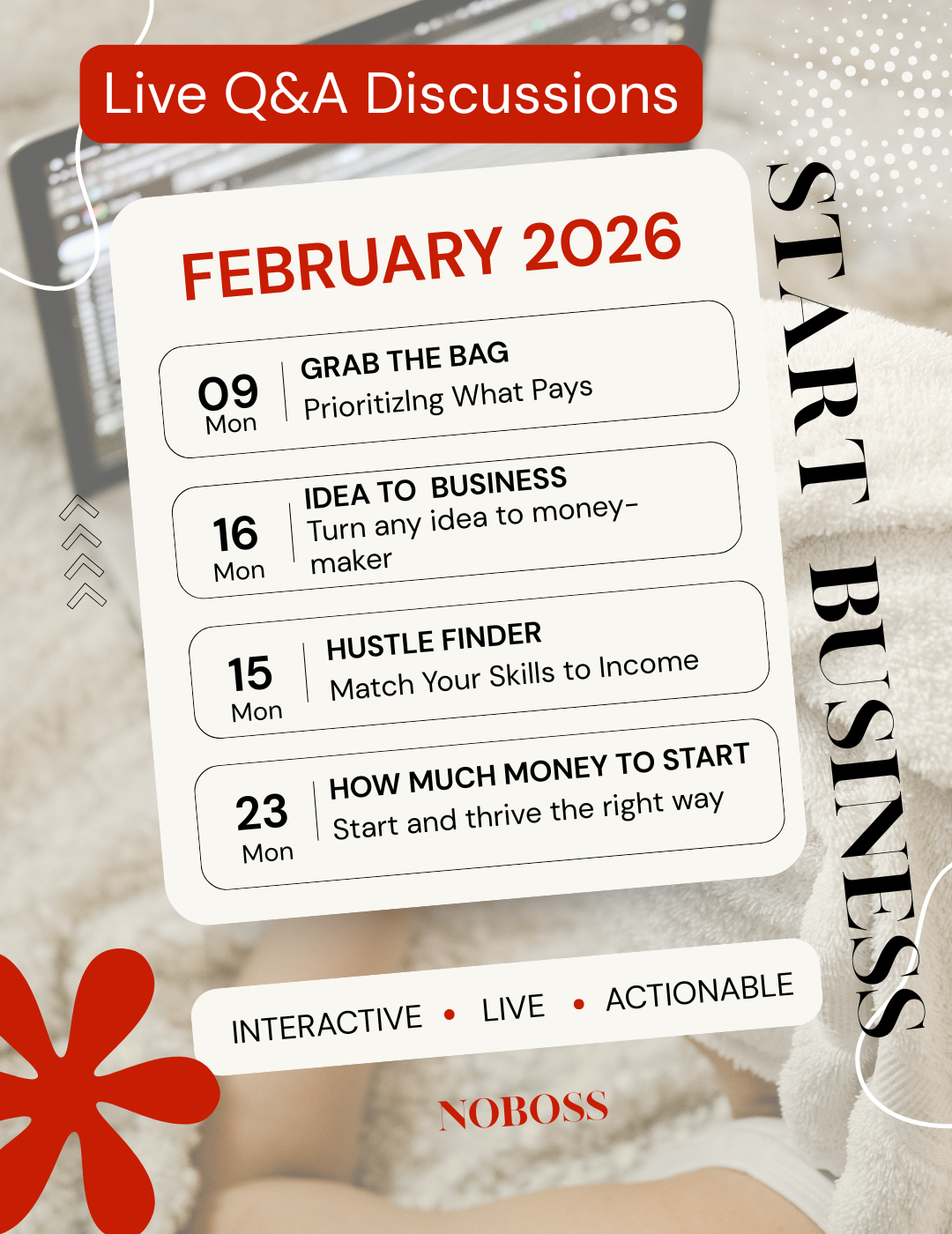 Live Q&A Discussions

FEBRUARY 2026

09
Mon
GRAB THE BAG
PrioritizIng What Pays

16
Mon
IDEA TO BUSINESS
Turn any idea to money-maker

15
Mon
HUSTLE FINDER
Match Your Skills to Income

23
Mon
HOW MUCH MONEY TO START
Start and thrive the right way

START BUSINESS

INTERACTIVE • LIVE • ACTIONABLE

NOBOSS